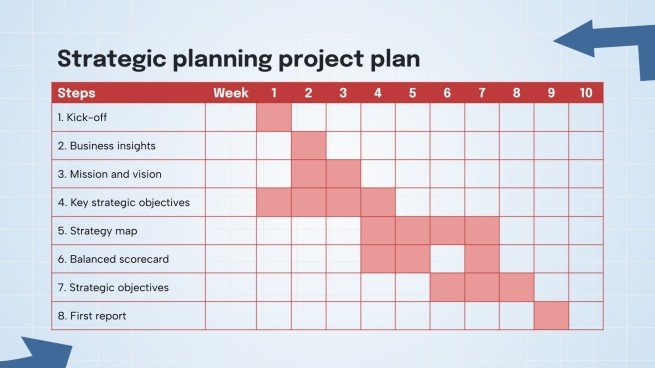 Strategic planning project plan

| Steps | Week | 1 | 2 | 3 | 4 | 5 | 6 | 7 | 8 | 9 | 10 |
|---|---|---|---|---|---|---|---|---|---|---|---|
| 1. Kick-off | | | | | | | | | | | |
| 2. Business insights | | | | | | | | | | | |
| 3. Mission and vision | | | | | | | | | | | |
| 4. Key strategic objectives | | | | | | | | | | | |
| 5. Strategy map | | | | | | | | | | | |
| 6. Balanced scorecard | | | | | | | | | | | |
| 7. Strategic objectives | | | | | | | | | | | |
| 8. First report | | | | | | | | | | | |